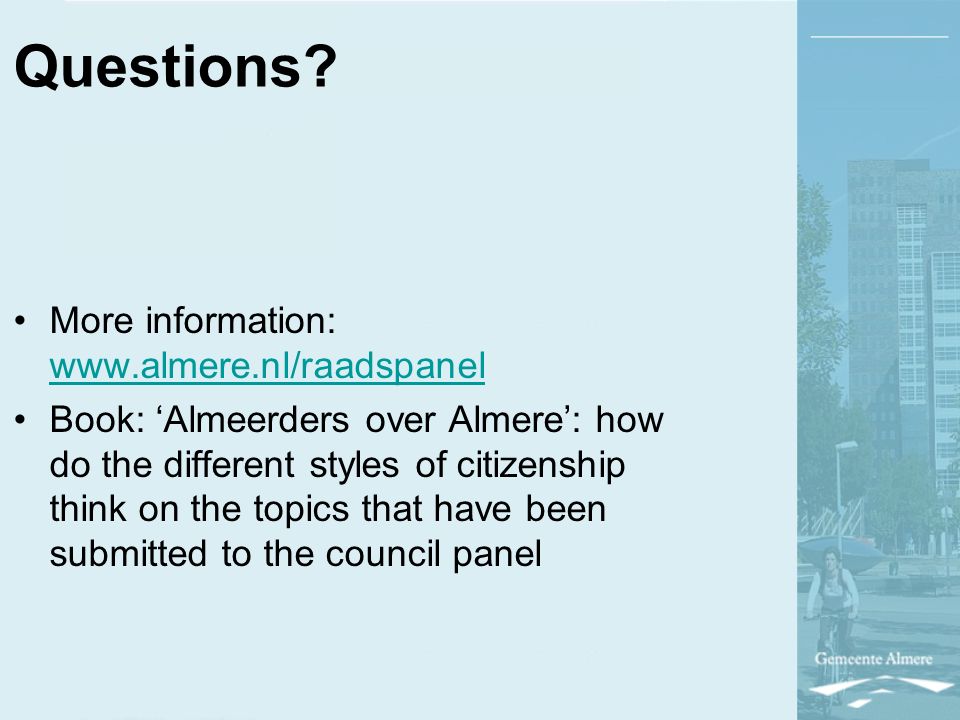 Questions?

• More information: www.almere.nl/raadspanel
• Book: ‘Almeerders over Almere’: how do the different styles of citizenship think on the topics that have been submitted to the council panel

Gemeente Almere